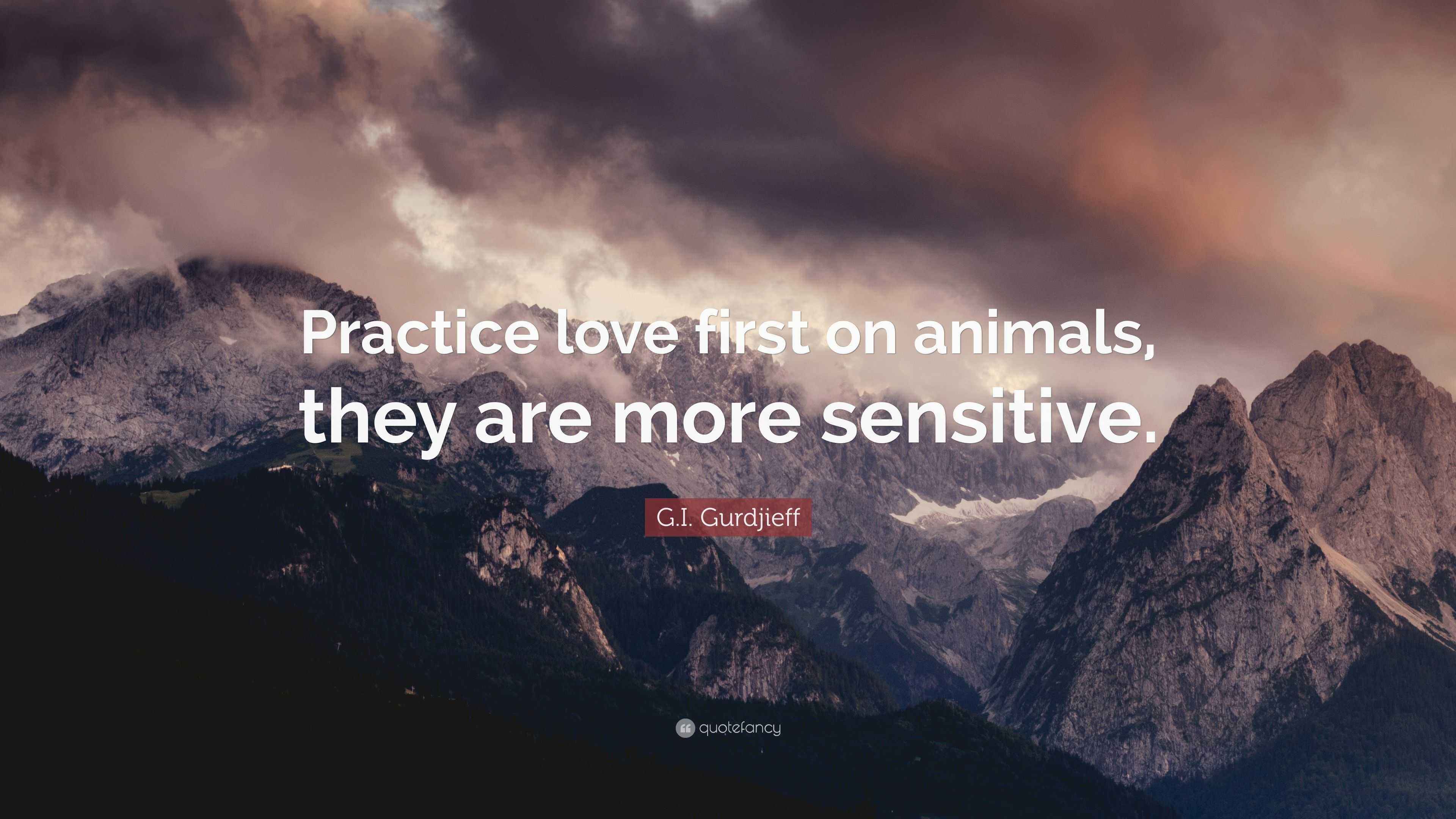 Practice love first on animals, they are more sensitive.

G.I. Gurdjieff

quotefancy